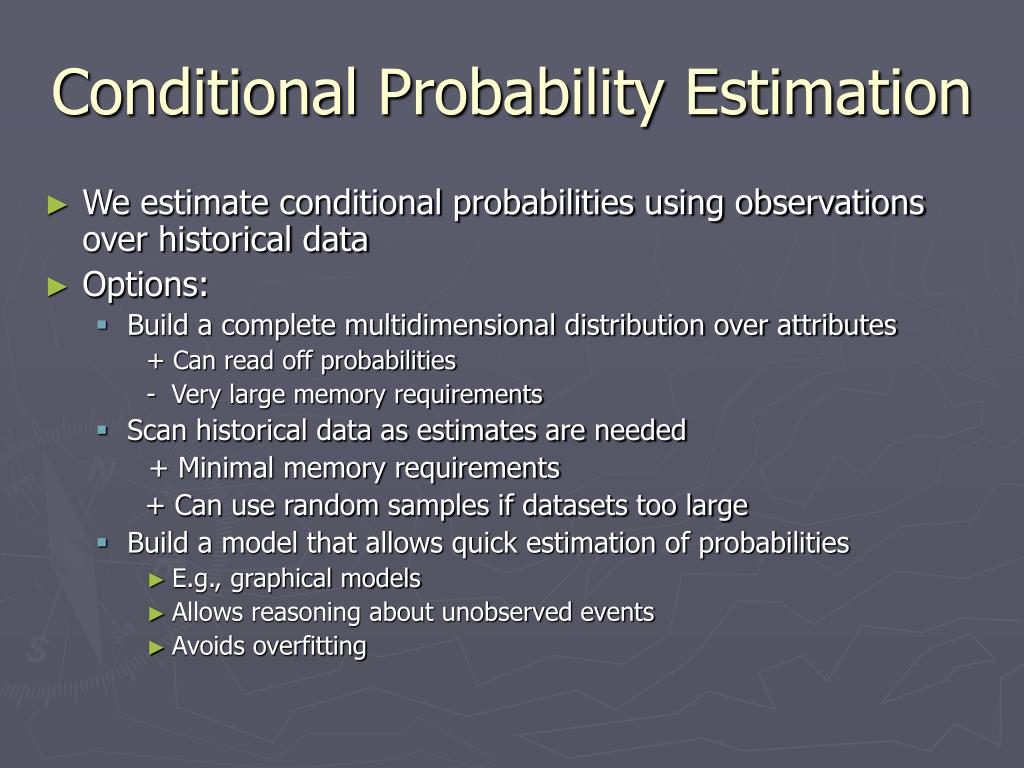 Conditional Probability Estimation

► We estimate conditional probabilities using observations over historical data

► Options:

▪ Build a complete multidimensional distribution over attributes

+ Can read off probabilities

- Very large memory requirements

▪ Scan historical data as estimates are needed

+ Minimal memory requirements

+ Can use random samples if datasets too large

▪ Build a model that allows quick estimation of probabilities

► E.g., graphical models

► Allows reasoning about unobserved events

► Avoids overfitting